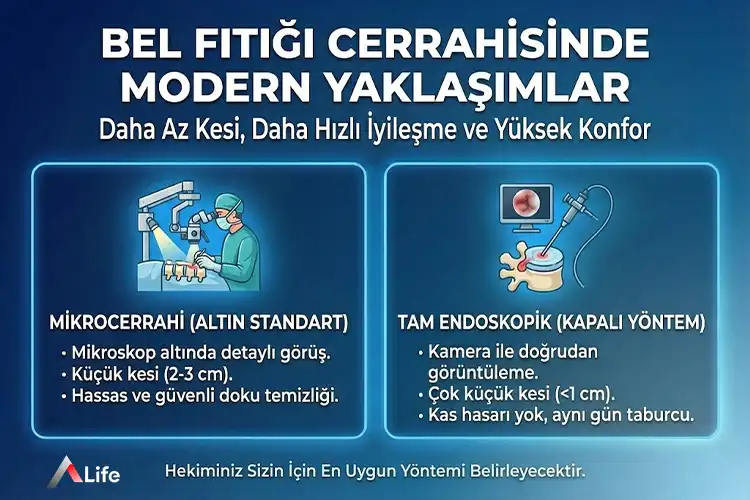 BEL FITIĞI CERRAHİSİNDE MODERN YAKLAŞIMLAR
Daha Az Kesi, Daha Hızlı İyileşme ve Yüksek Konfor

MİKROCERRAHİ (ALTIN STANDART)
• Mikroskop altında detaylı görüş.
• Küçük kesi (2-3 cm).
• Hassas ve güvenli doku temizliği.

TAM ENDOSKOPİK (KAPALI YÖNTEM)
• Kamera ile doğrudan görüntüleme.
• Çok küçük kesi (<1 cm).
• Kas hasarı yok, aynı gün taburcu.

Life

Hekiminiz Sizin İçin En Uygun Yöntemi Belirleyecektir.